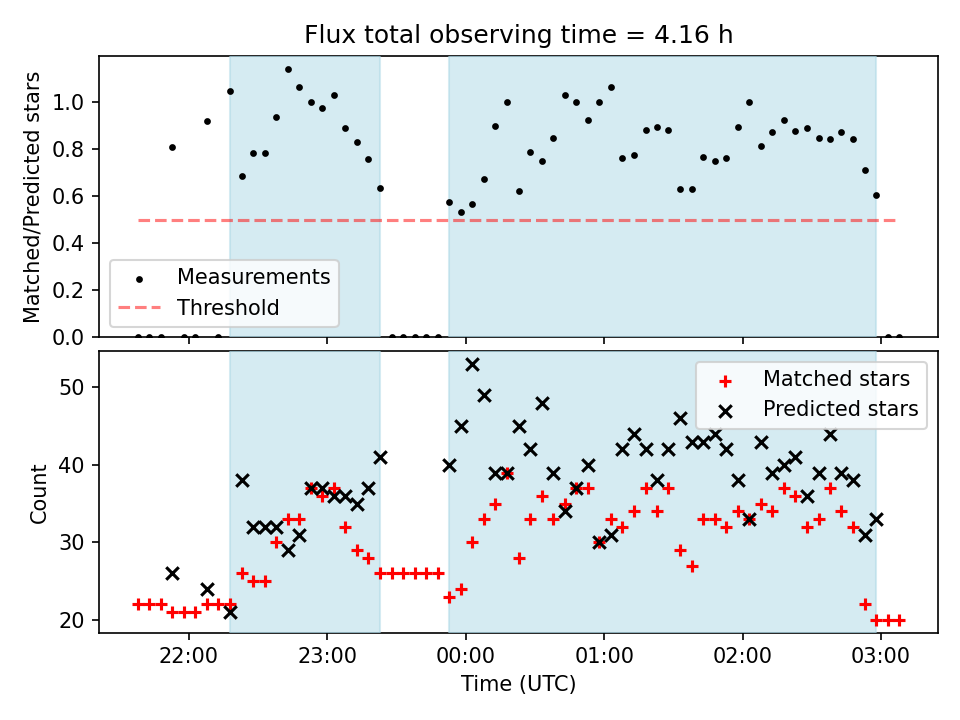 Flux total observing time = 4.16 h

Matched/Predicted stars

1.0
0.8
0.6
0.4
0.2
0.0

Measurements
Threshold

Count

50
40
30
20

Matched stars
Predicted stars

22:00
23:00
00:00
01:00
02:00
03:00

Time (UTC)